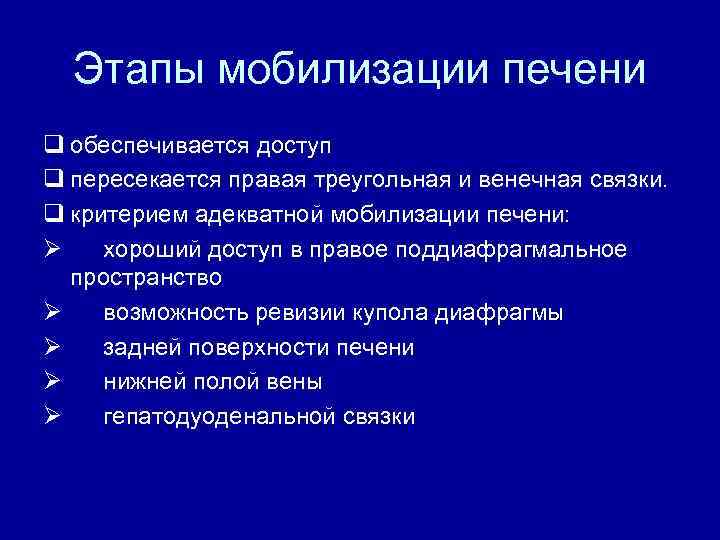 Этапы мобилизации печени

❑ обеспечивается доступ

❑ пересекается правая треугольная и венечная связки.

❑ критерием адекватной мобилизации печени:

➢ хороший доступ в правое поддиафрагмальное пространство

➢ возможность ревизии купола диафрагмы

➢ задней поверхности печени

➢ нижней полой вены

➢ гепатодуоденальной связки